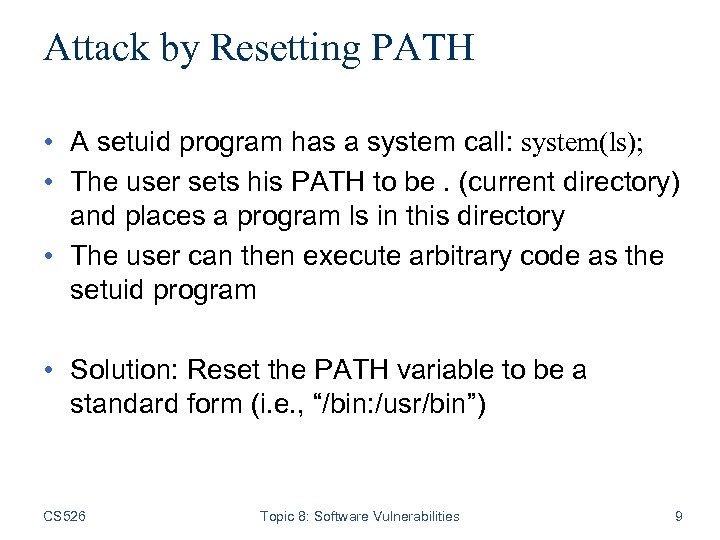 Attack by Resetting PATH

• A setuid program has a system call: system(ls);
• The user sets his PATH to be . (current directory) and places a program ls in this directory
• The user can then execute arbitrary code as the setuid program

• Solution: Reset the PATH variable to be a standard form (i.e., “/bin:/usr/bin”)

CS526 Topic 8: Software Vulnerabilities 9